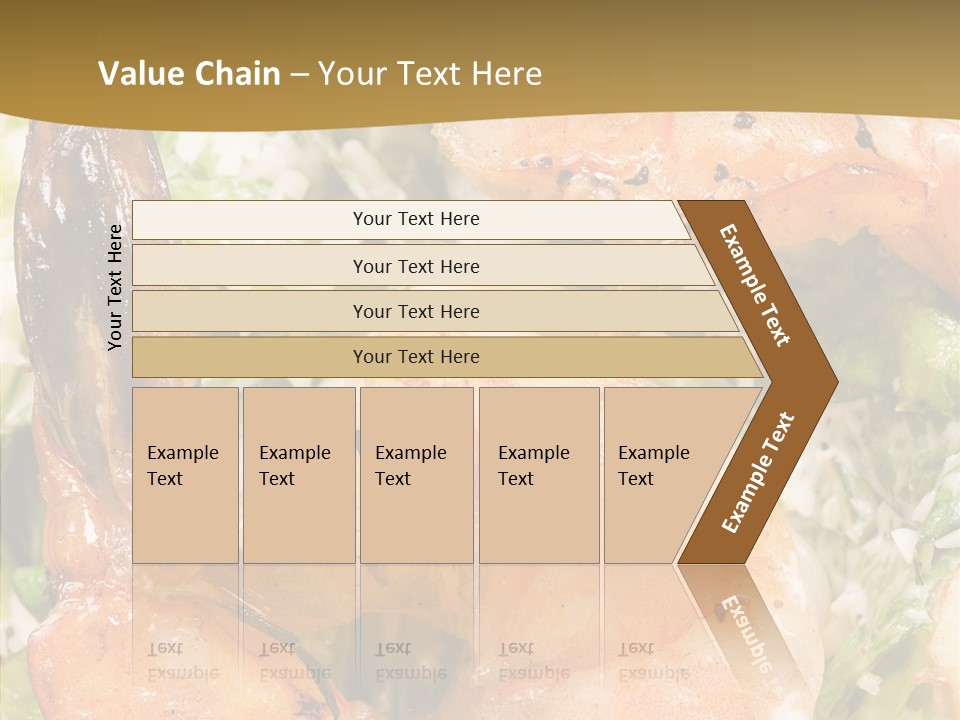 Value Chain – Your Text Here

Your Text Here

Your Text Here

Your Text Here

Your Text Here

Your Text Here

Example Text

Example Text

Example Text

Example Text

Example Text

Example Text

Example Text